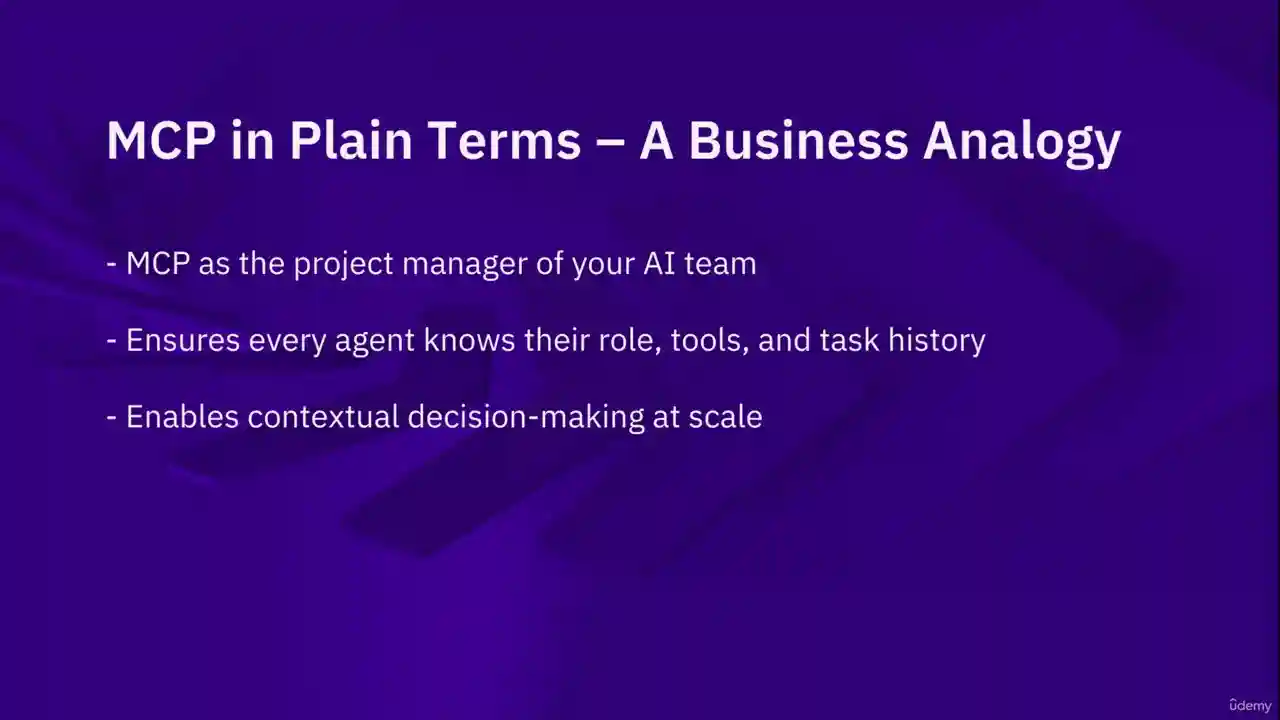 MCP in Plain Terms – A Business Analogy

- MCP as the project manager of your AI team

- Ensures every agent knows their role, tools, and task history

- Enables contextual decision-making at scale

ûdemy